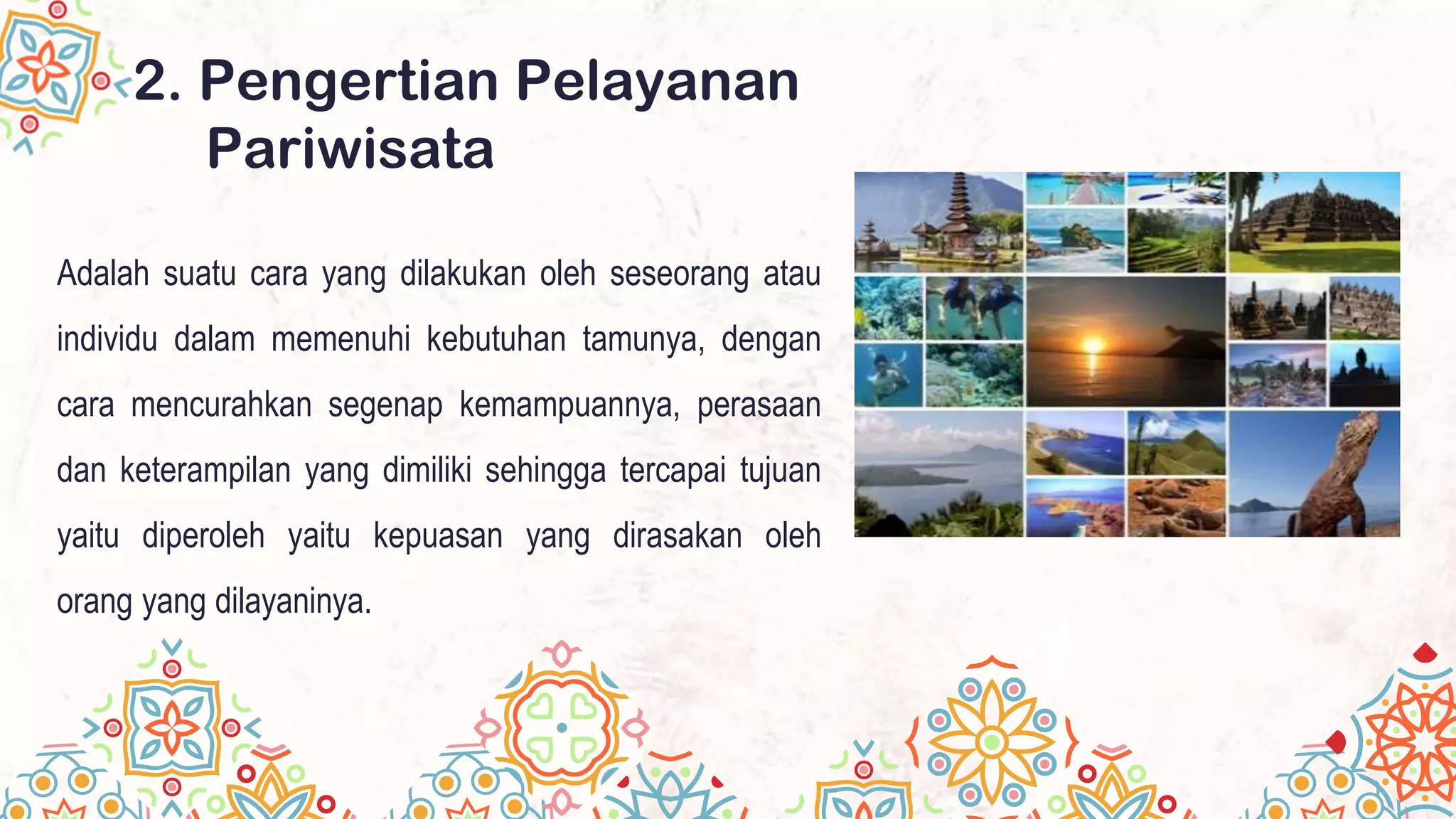 2. Pengertian Pelayanan Pariwisata

Adalah suatu cara yang dilakukan oleh seseorang atau individu dalam memenuhi kebutuhan tamunya, dengan cara mencurahkan segenap kemampuannya, perasaan dan keterampilan yang dimiliki sehingga tercapai tujuan yaitu diperoleh yaitu kepuasan yang dirasakan oleh orang yang dilayaninya.